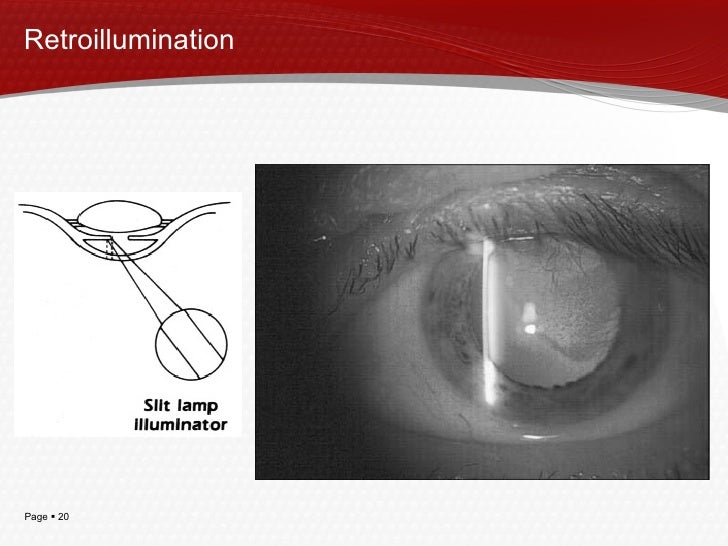 Retroillumination

Slit lamp
illuminator

Page ▪ 20